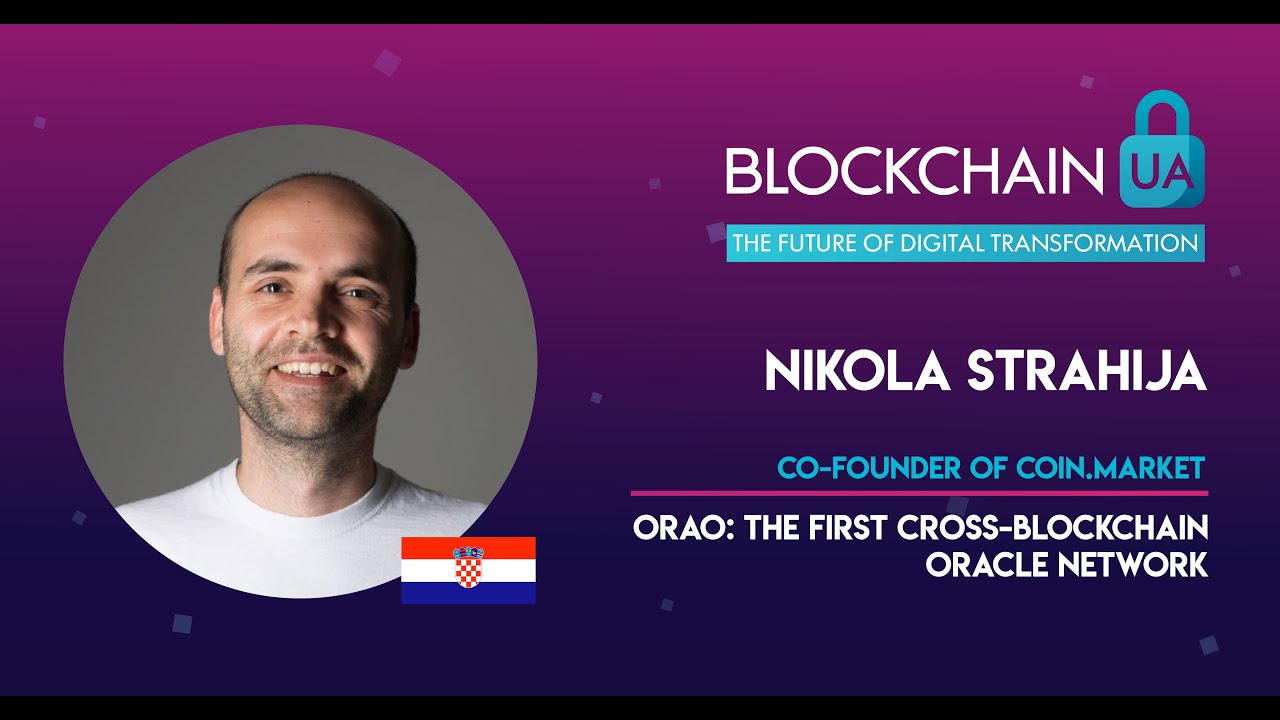 BLOCKCHAIN UA
THE FUTURE OF DIGITAL TRANSFORMATION

NIKOLA STRAHIJA

CO-FOUNDER OF COIN.MARKET

ORAO: THE FIRST CROSS-BLOCKCHAIN ORACLE NETWORK